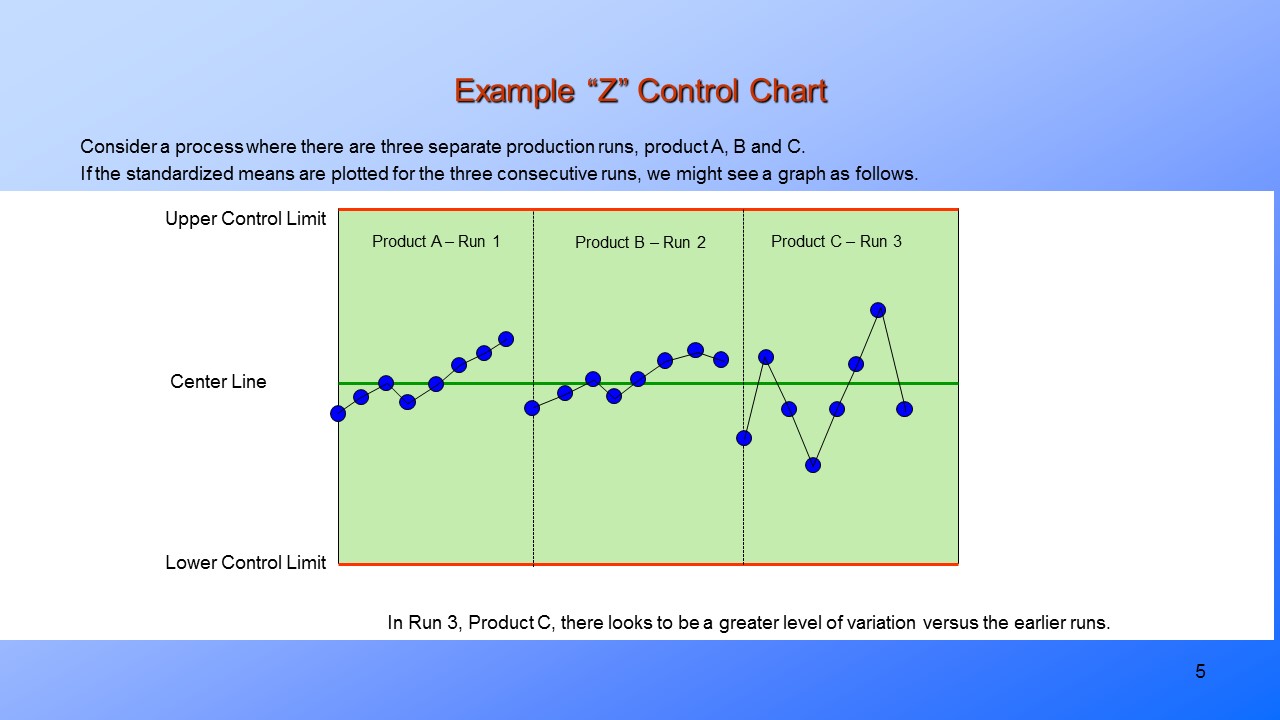 Example “Z” Control Chart

Consider a process where there are three separate production runs, product A, B and C.
If the standardized means are plotted for the three consecutive runs, we might see a graph as follows.

Upper Control Limit

Product A – Run 1

Product B – Run 2

Product C – Run 3

Center Line

Lower Control Limit

In Run 3, Product C, there looks to be a greater level of variation versus the earlier runs.

5